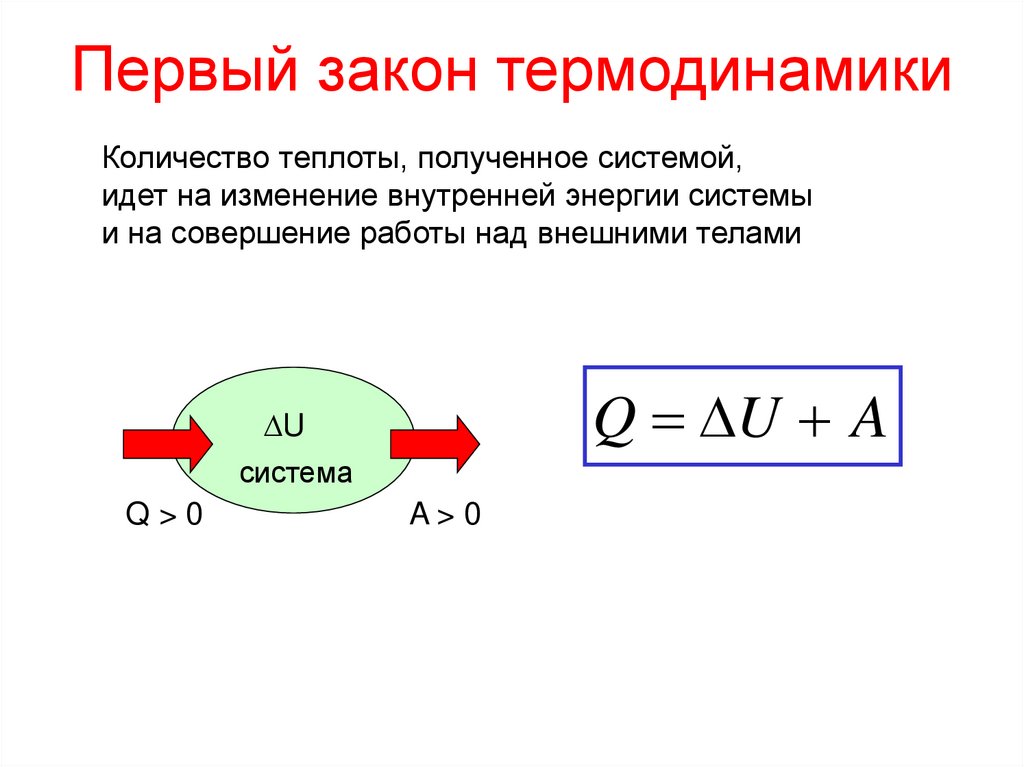 Первый закон термодинамики

Количество теплоты, полученное системой, идет на изменение внутренней энергии системы и на совершение работы над внешними телами

$\Delta U$
система

$Q > 0$

$A > 0$

$Q = \Delta U + A$